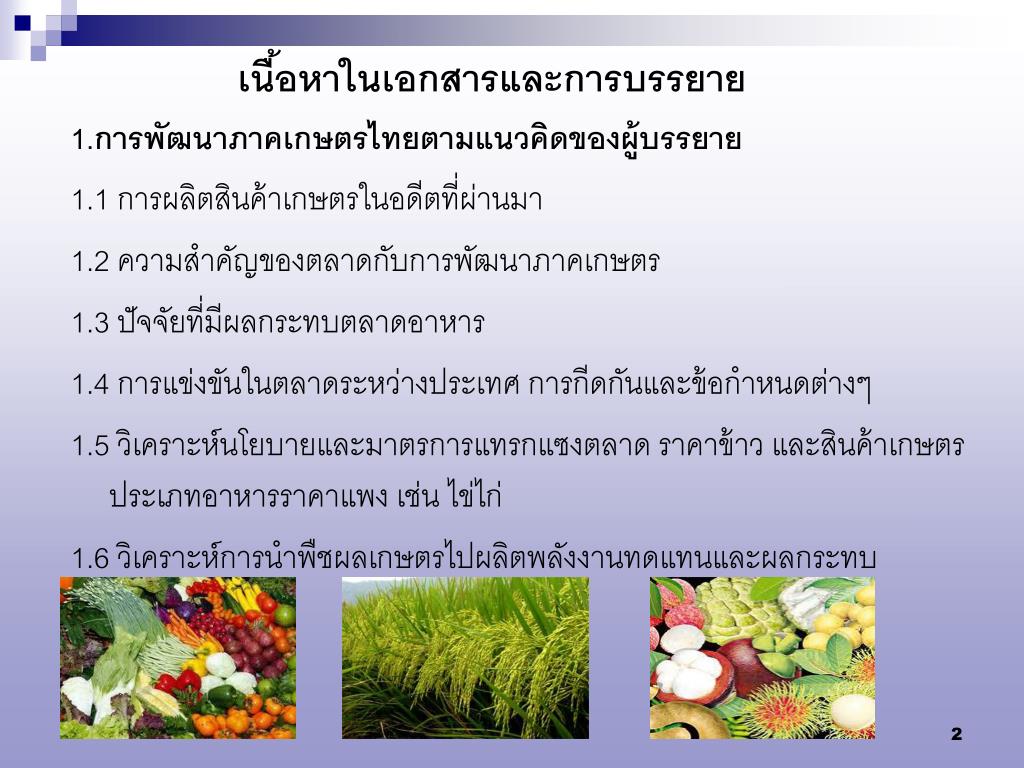 เนื้อหาในเอกสารและการบรรยาย

1.การพัฒนาภาคเกษตรไทยตามแนวคิดของผู้บรรยาย

1.1 การผลิตสินค้าเกษตรในอดีตที่ผ่านมา

1.2 ความสำคัญของตลาดกับการพัฒนาภาคเกษตร

1.3 ปัจจัยที่มีผลกระทบตลาดอาหาร

1.4 การแข่งขันในตลาดระหว่างประเทศ การกีดกันและข้อกำหนดต่างๆ

1.5 วิเคราะห์นโยบายและมาตรการแทรกแซงตลาด ราคาข้าว และสินค้าเกษตรประเภทอาหารราคาแพง เช่น ไข่ไก่

1.6 วิเคราะห์การนำพืชผลเกษตรไปผลิตพลังงานทดแทนและผลกระทบ

2